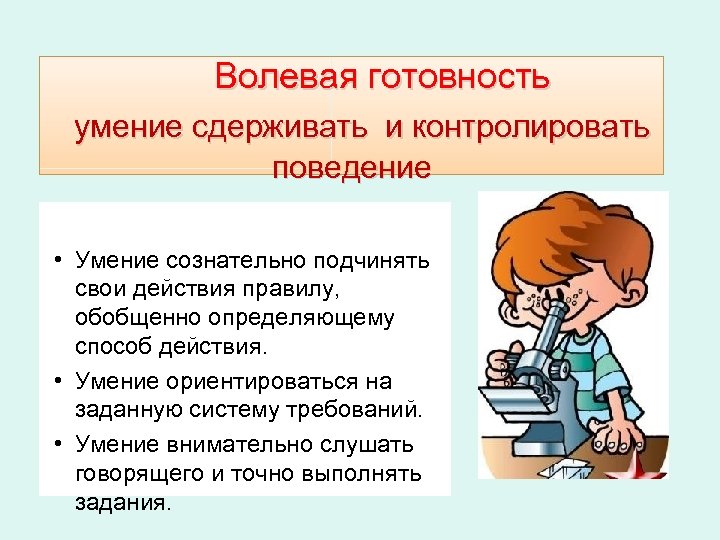 Волевая готовность
умение сдерживать  и контролировать поведение

• Умение сознательно подчинять свои действия правилу, обобщенно определяющему способ действия.
• Умение ориентироваться на заданную систему требований.
• Умение внимательно слушать говорящего и точно выполнять задания.